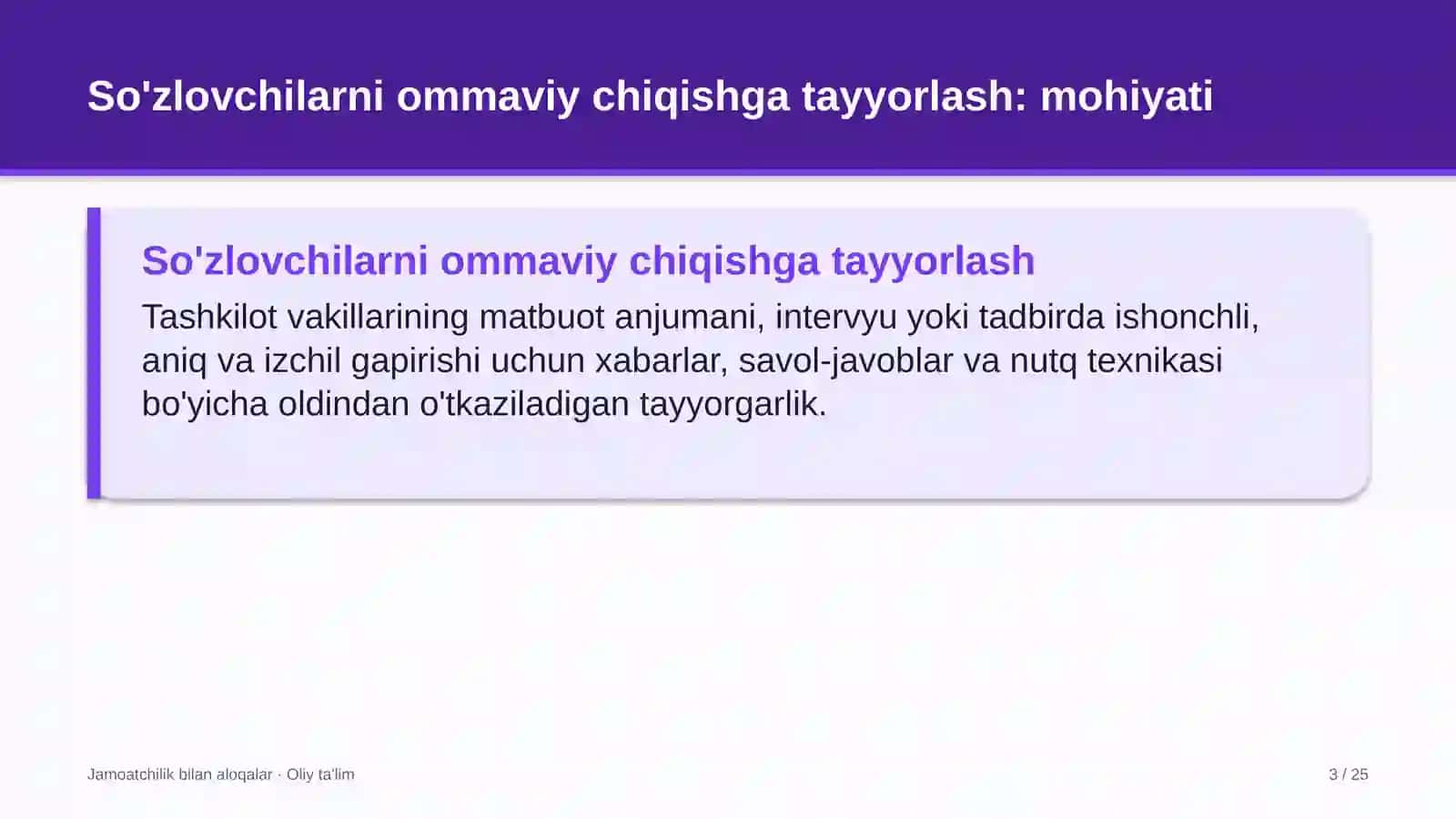 So'zlovchilarni ommaviy chiqishga tayyorlash: mohiyati

So'zlovchilarni ommaviy chiqishga tayyorlash

Tashkilot vakillarining matbuot anjumani, intervyu yoki tadbirda ishonchli, aniq va izchil gapirishi uchun xabarlar, savol-javoblar va nutq texnikasi bo'yicha oldindan o'tkaziladigan tayyorgarlik.

Jamoatchilik bilan aloqalar · Oliy ta'lim

3 / 25